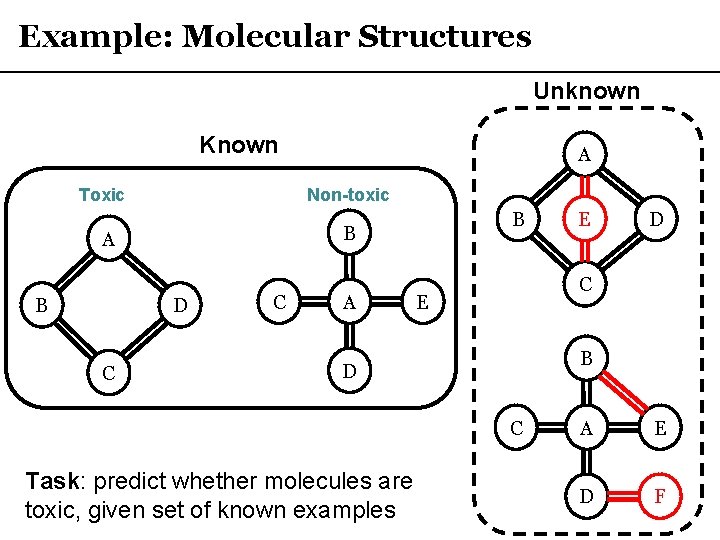 Example: Molecular Structures

Known

Toxic

A

B

D

C

Non-toxic

B

C

A

E

D

Unknown

A

B

E

D

C

B

C

A

E

D

F

Task: predict whether molecules are toxic, given set of known examples